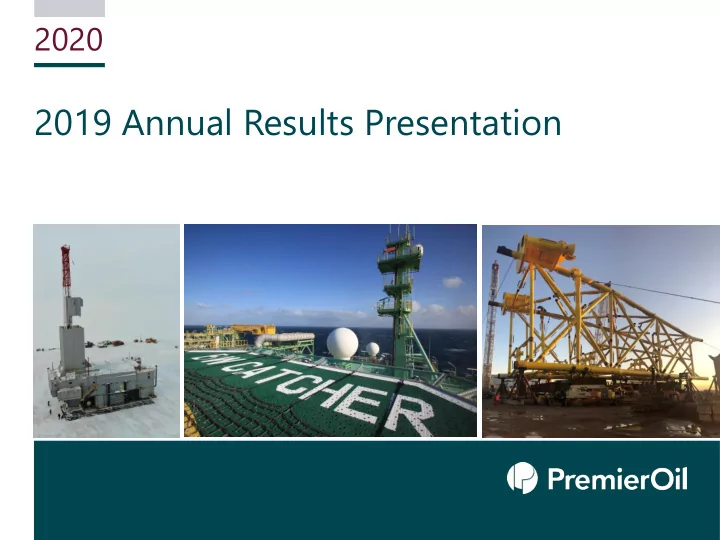 2020

2019 Annual Results Presentation

CATCHER

PremierOil